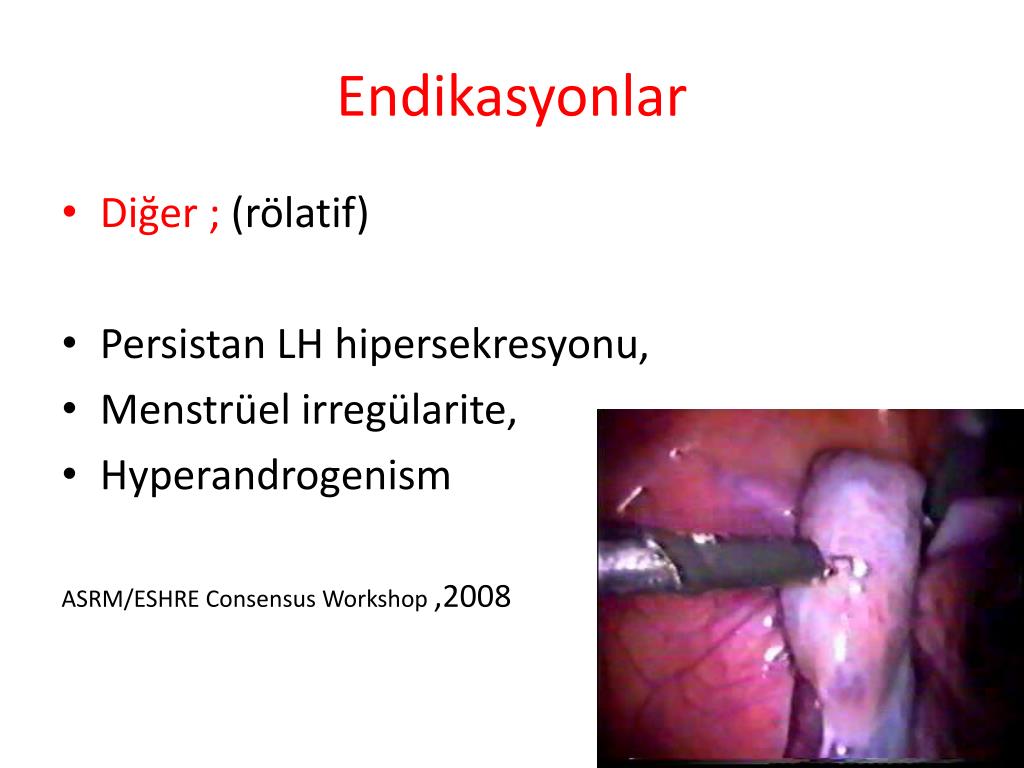 Endikasyonlar

• Diğer ; (rölatif)

• Persistan LH hipersekresyonu,
• Menstrüel irregülarite,
• Hyperandrogenism

ASRM/ESHRE Consensus Workshop ,2008